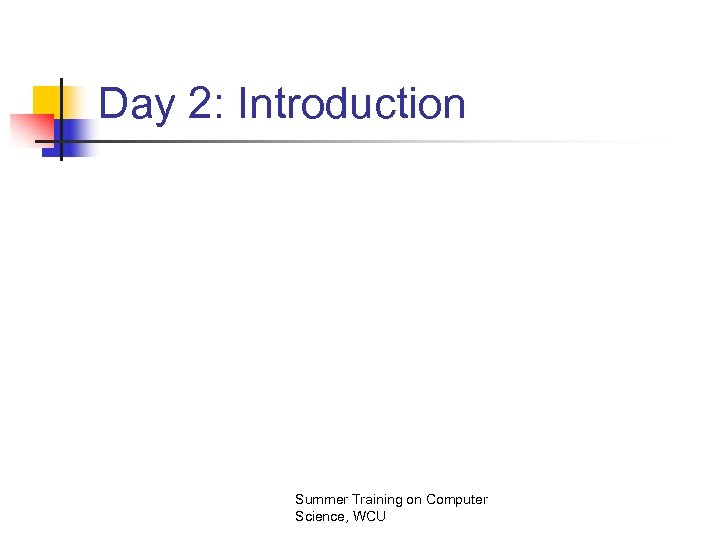 Day 2: Introduction

Summer Training on Computer Science, WCU